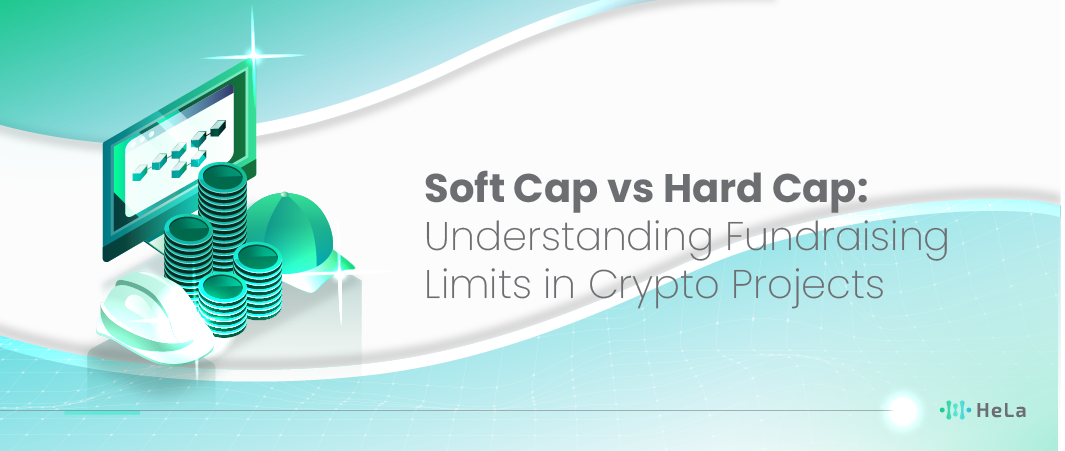 Soft Cap vs Hard Cap:
Understanding Fundraising Limits in Crypto Projects

HeLa